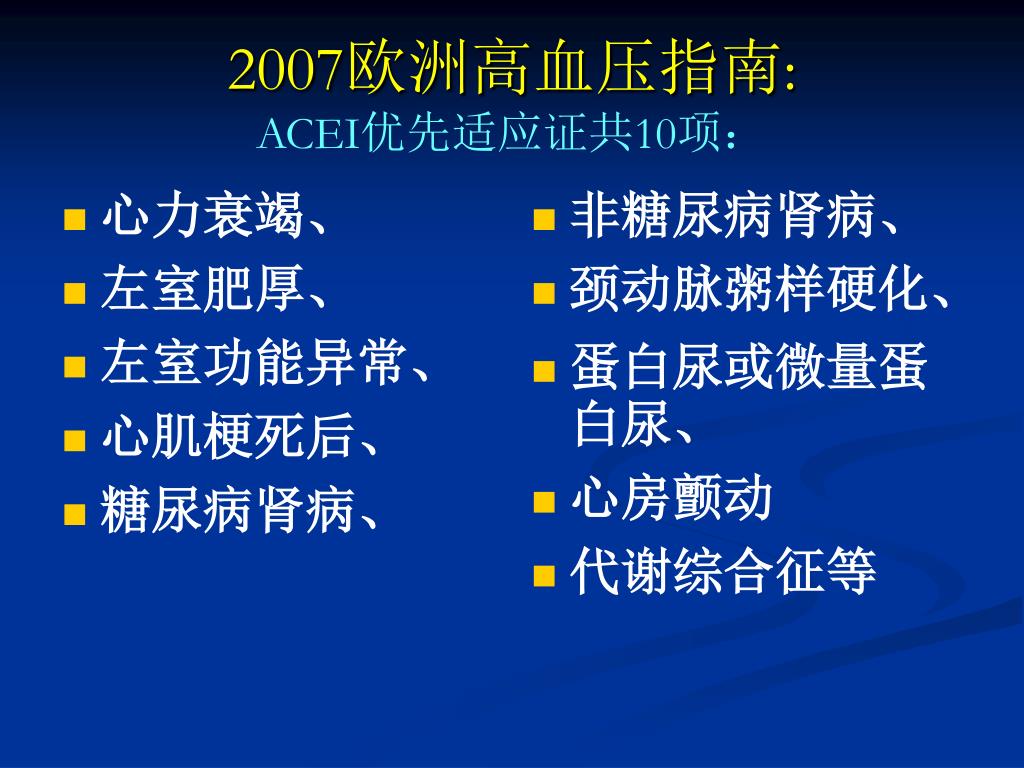 2007欧洲高血压指南:
ACEI优先适应证共10项：

- 心力衰竭、
- 左室肥厚、
- 左室功能异常、
- 心肌梗死后、
- 糖尿病肾病、

- 非糖尿病肾病、
- 颈动脉粥样硬化、
- 蛋白尿或微量蛋白尿、
- 心房颤动
- 代谢综合征等